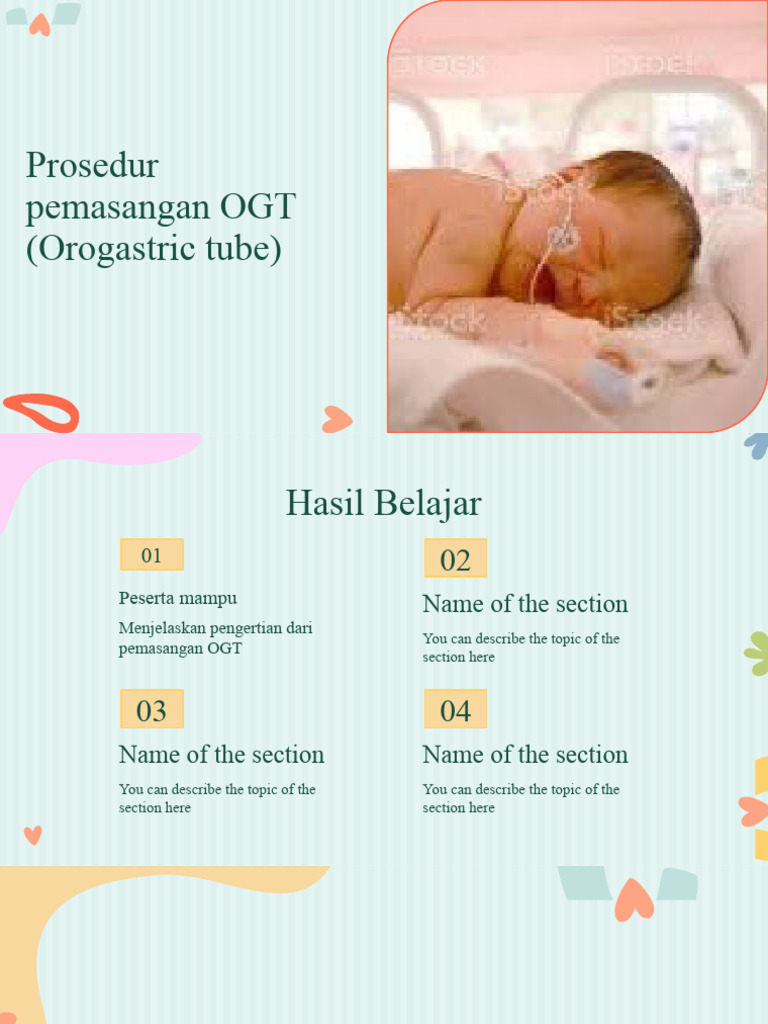 Prosedur pemasangan OGT (Orogastric tube)

iStock

iStock

iStock

iStock

Hasil Belajar

01

Peserta mampu

Menjelaskan pengertian dari pemasangan OGT

02

Name of the section

You can describe the topic of the section here

03

Name of the section

You can describe the topic of the section here

04

Name of the section

You can describe the topic of the section here